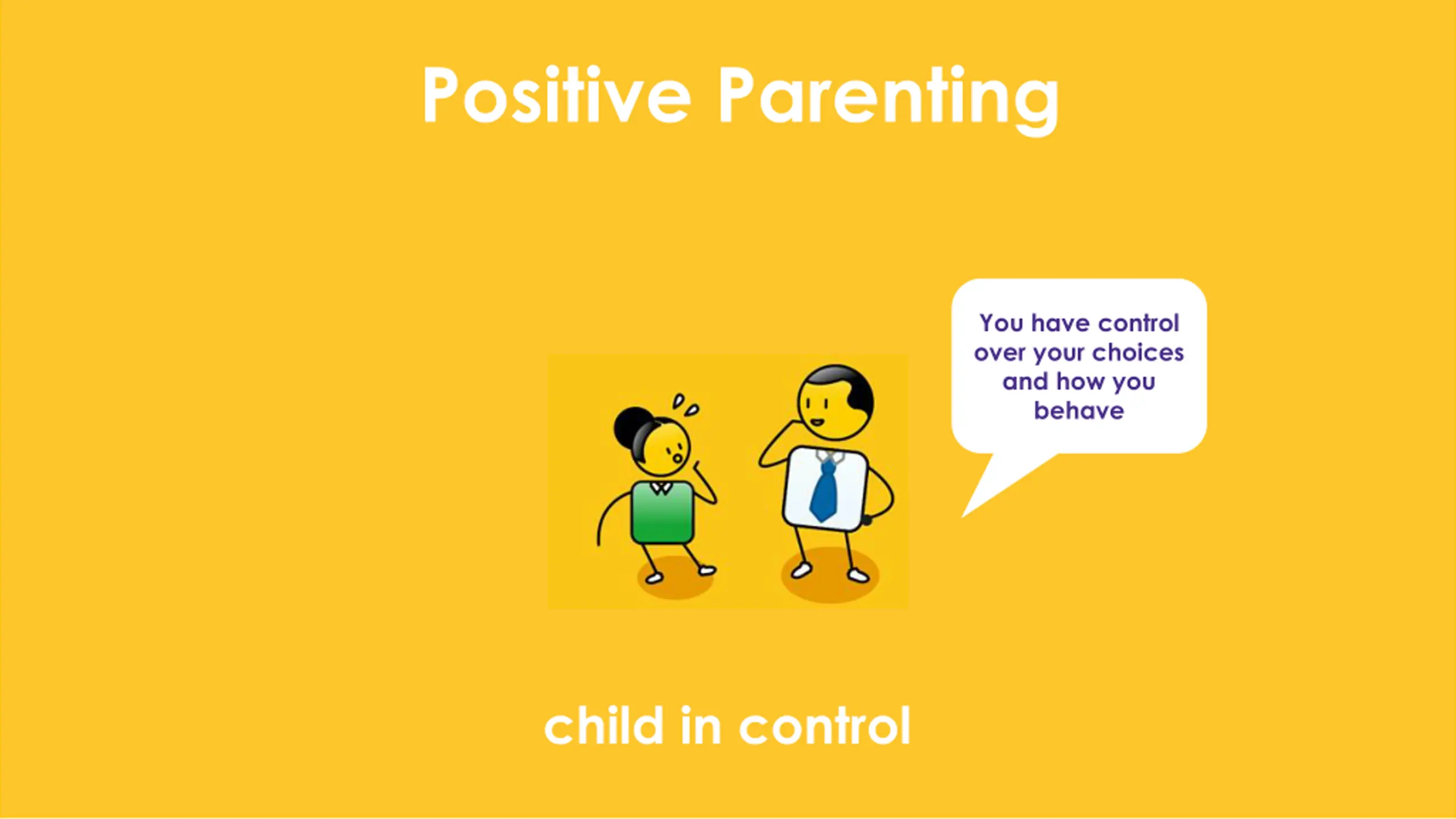 Positive Parenting

You have control over your choices and how you behave

child in control